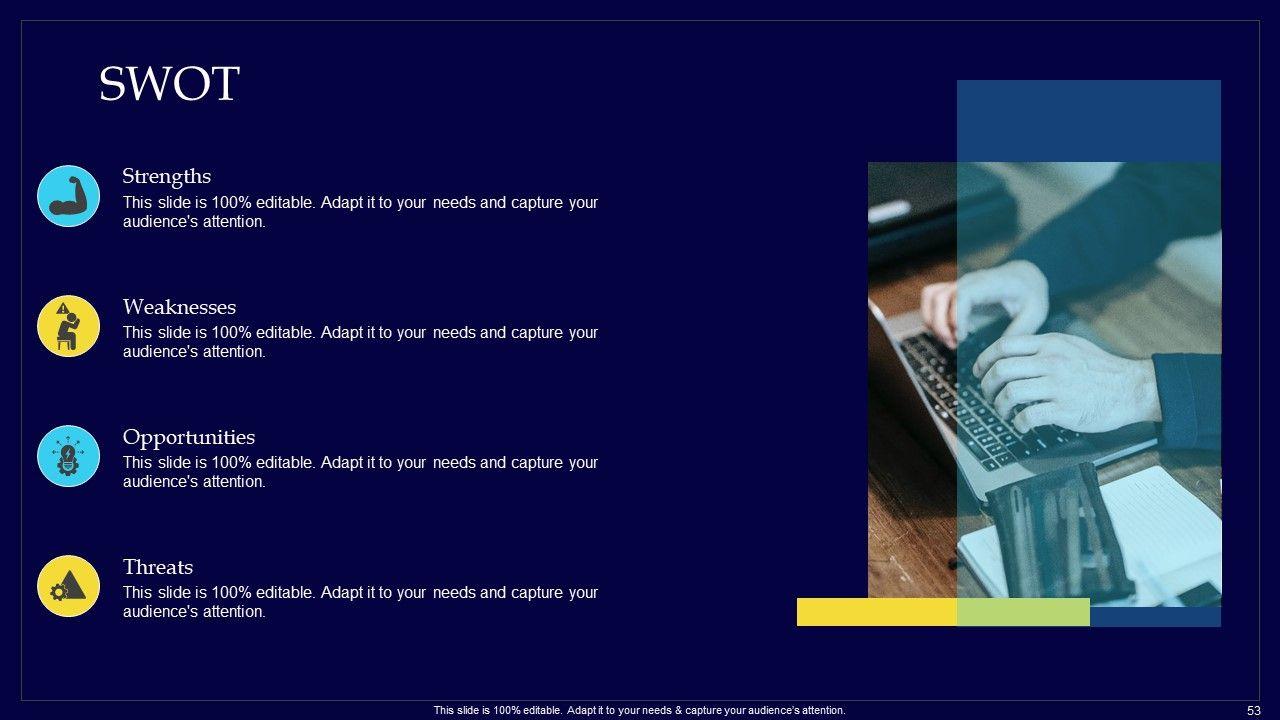 SWOT

Strengths
This slide is 100% editable. Adapt it to your needs and capture your audience's attention.

Weaknesses
This slide is 100% editable. Adapt it to your needs and capture your audience's attention.

Opportunities
This slide is 100% editable. Adapt it to your needs and capture your audience's attention.

Threats
This slide is 100% editable. Adapt it to your needs and capture your audience's attention.

This slide is 100% editable. Adapt it to your needs & capture your audience's attention.

53